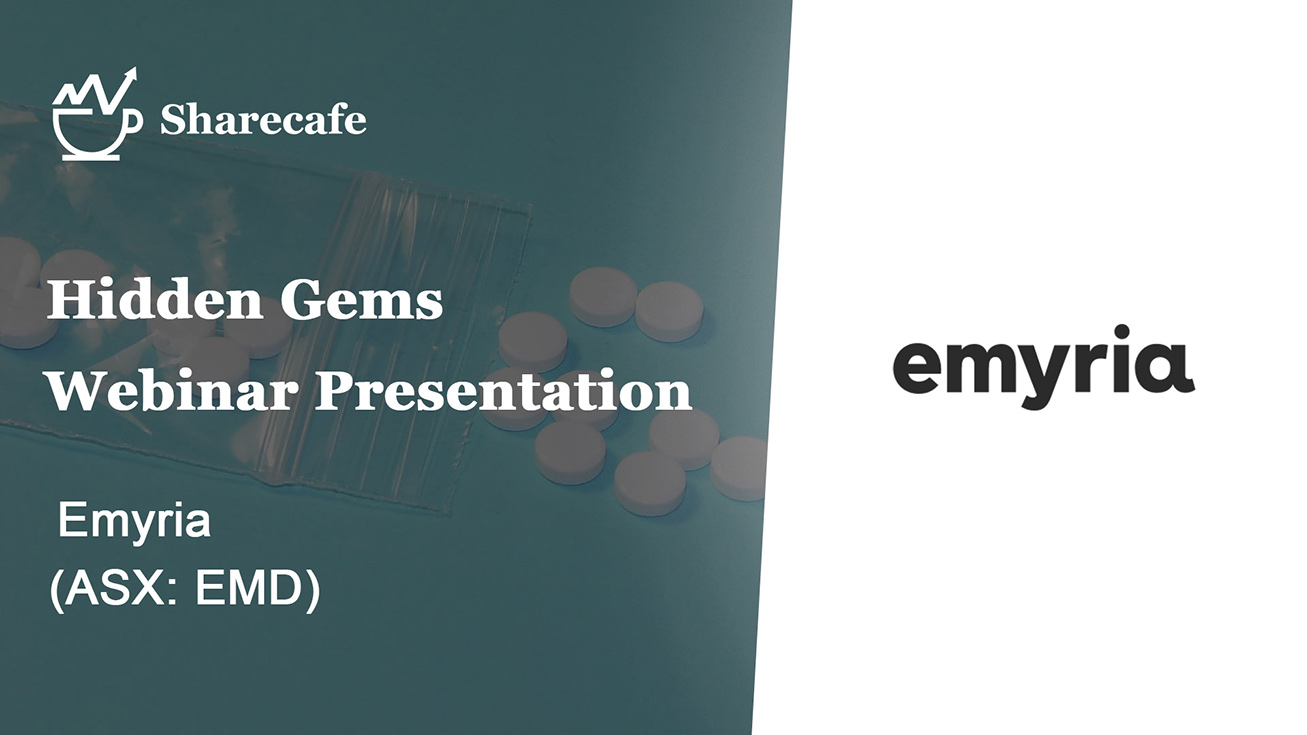 Sharecafe

Hidden Gems
Webinar Presentation

Emyria
(ASX: EMD)

emyria